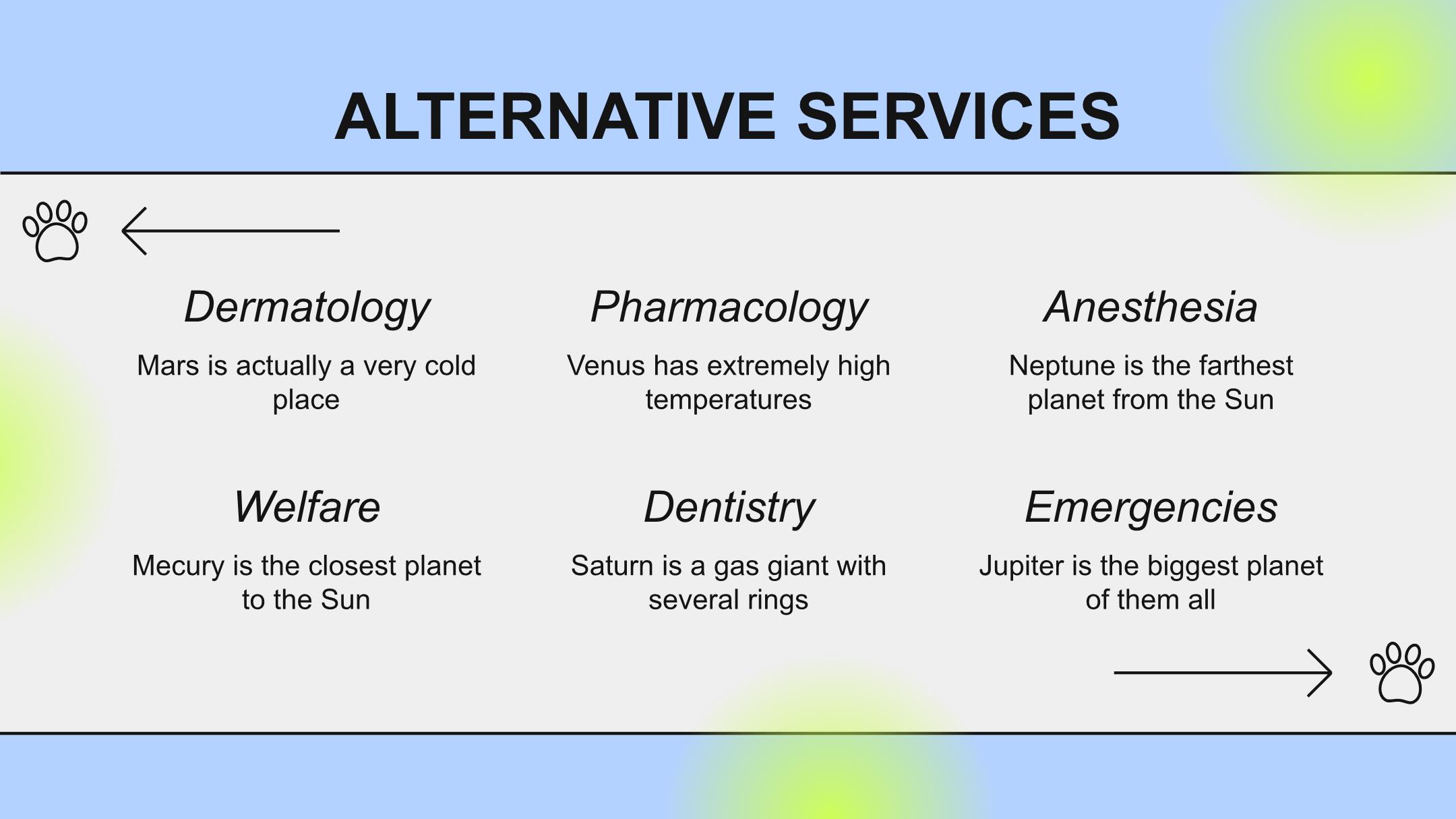 ALTERNATIVE SERVICES

Dermatology

Mars is actually a very cold place

Pharmacology

Venus has extremely high temperatures

Anesthesia

Neptune is the farthest planet from the Sun

Welfare

Mecury is the closest planet to the Sun

Dentistry

Saturn is a gas giant with several rings

Emergencies

Jupiter is the biggest planet of them all